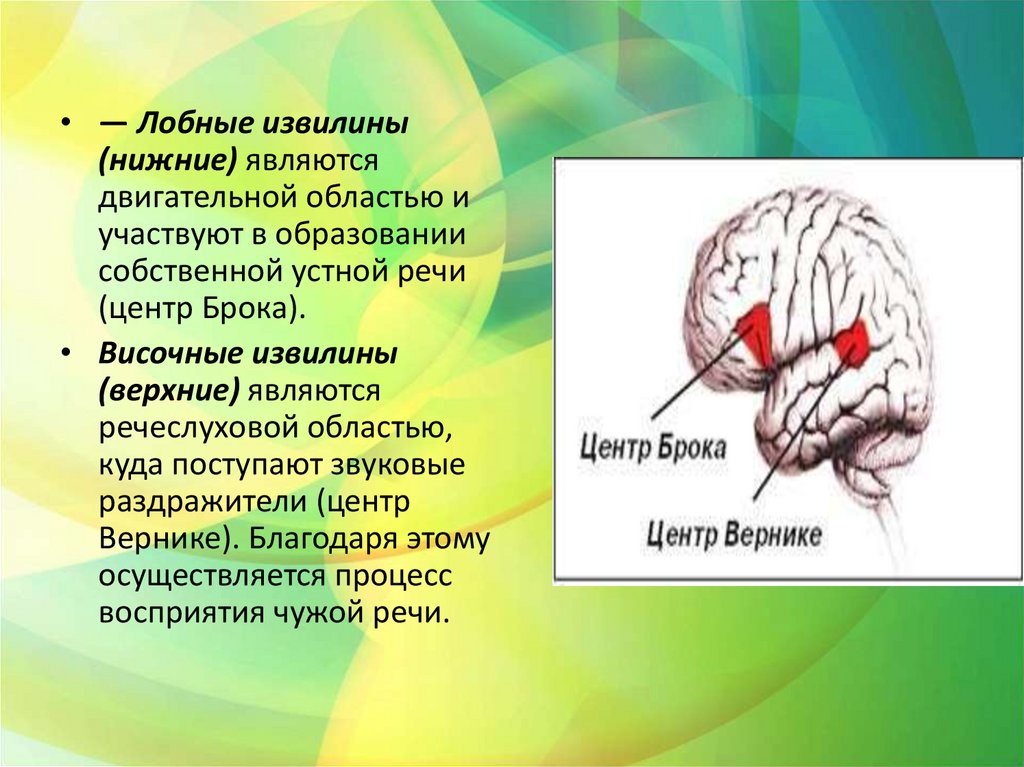 • — Лобные извилины (нижние) являются двигательной областью и участвуют в образовании собственной устной речи (центр Брока).

• Височные извилины (верхние) являются речеслуховой областью, куда поступают звуковые раздражители (центр Вернике). Благодаря этому осуществляется процесс восприятия чужой речи.

Центр Брока

Центр Вернике